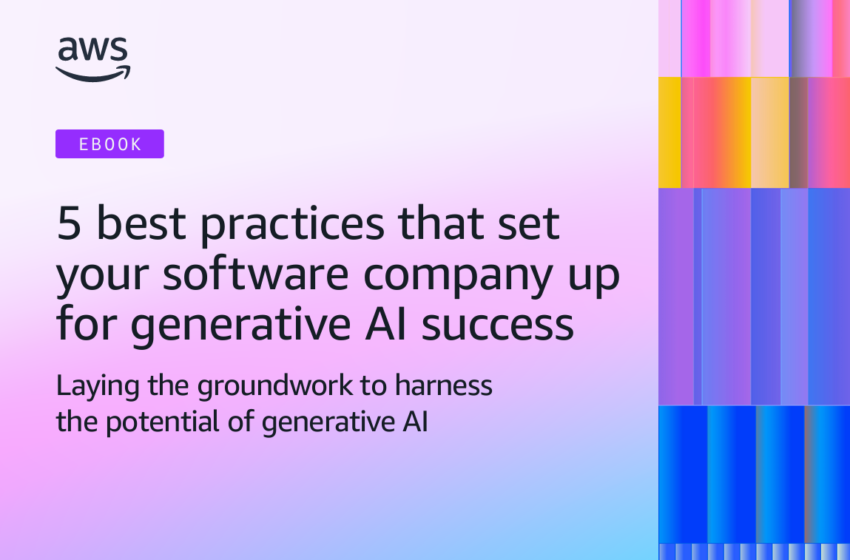 aws

EBOOK

5 best practices that set your software company up for generative AI success

Laying the groundwork to harness the potential of generative AI